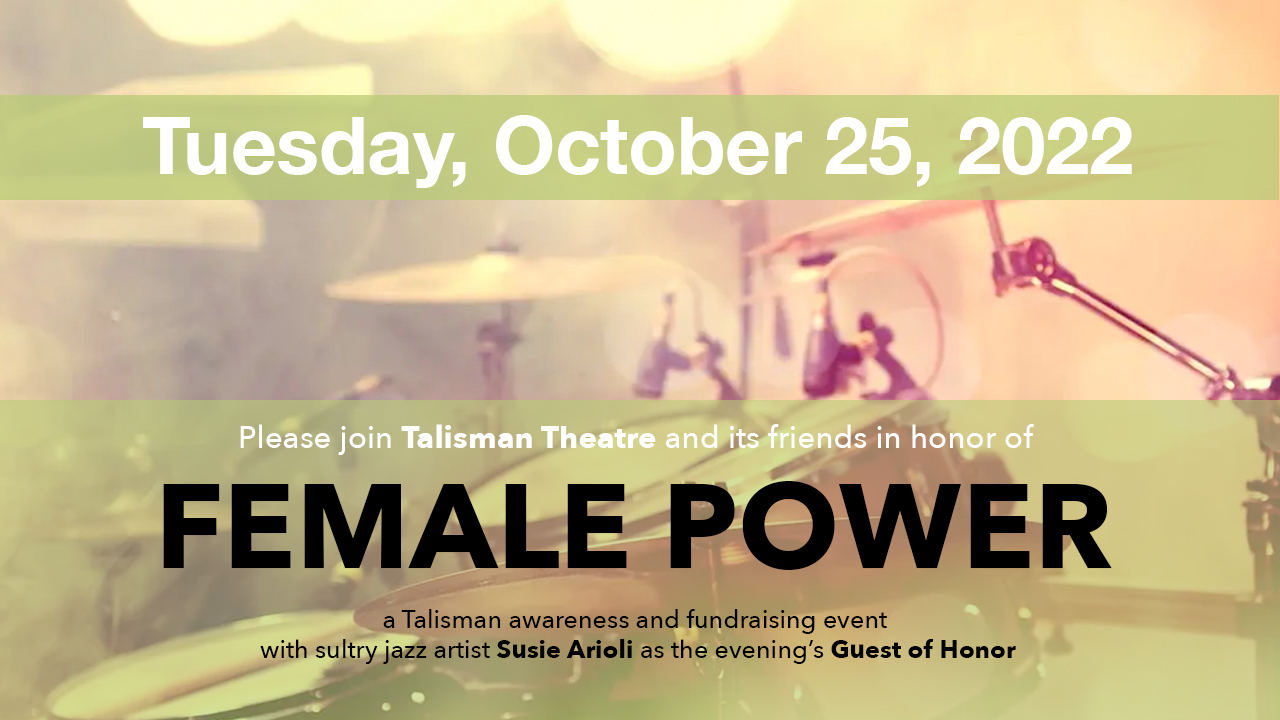 Tuesday, October 25, 2022

Please join Talisman Theatre and its friends in honor of

FEMALE POWER

a Talisman awareness and fundraising event
with sultry jazz artist Susie Arioli as the evening's Guest of Honor